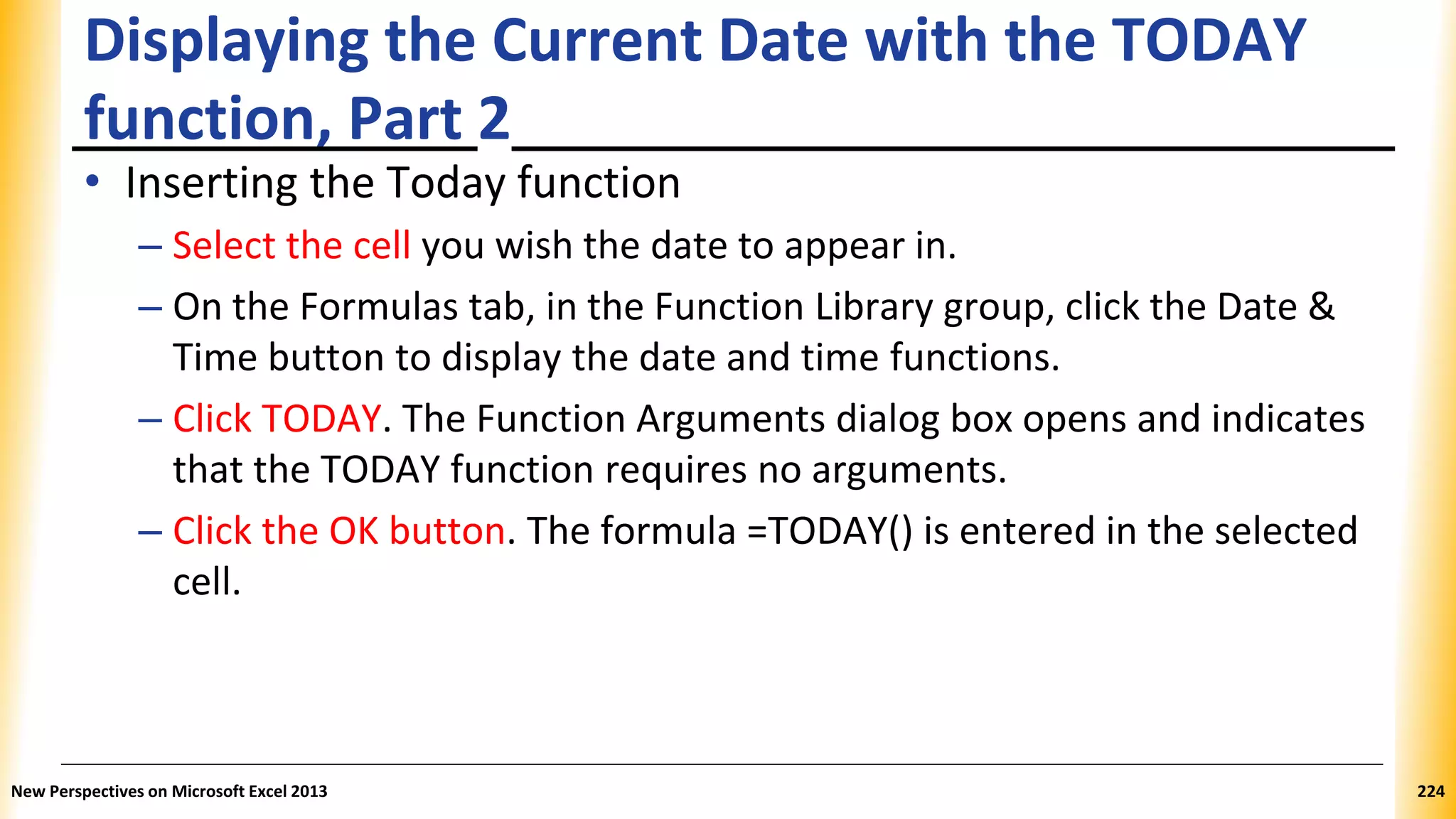 Displaying the Current Date with the TODAY function, Part 2

• Inserting the Today function

– Select the cell you wish the date to appear in.

– On the Formulas tab, in the Function Library group, click the Date & Time button to display the date and time functions.

– Click TODAY. The Function Arguments dialog box opens and indicates that the TODAY function requires no arguments.

– Click the OK button. The formula =TODAY() is entered in the selected cell.

New Perspectives on Microsoft Excel 2013

224